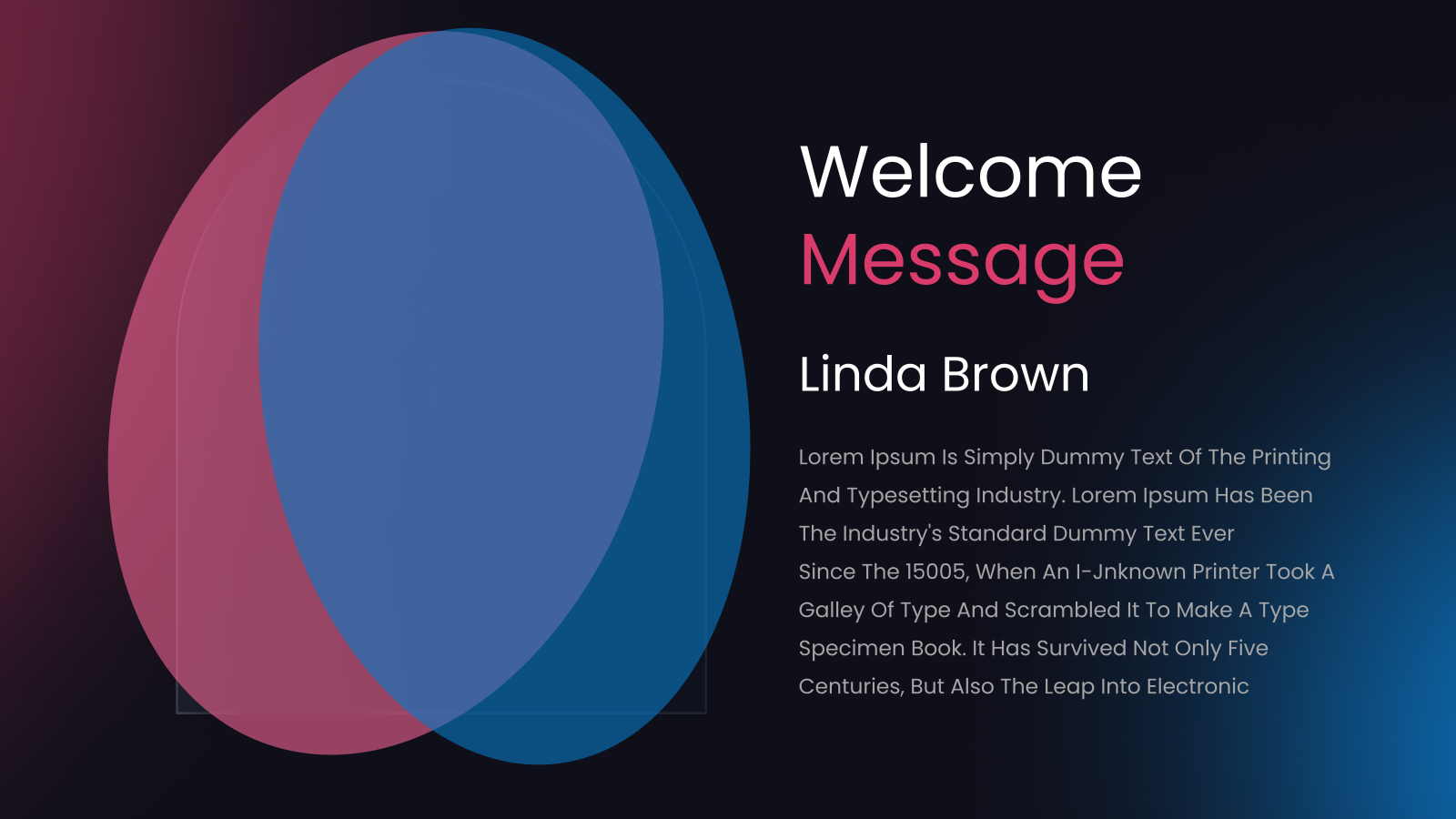 Welcome
Message

Linda Brown

Lorem Ipsum Is Simply Dummy Text Of The Printing And Typesetting Industry. Lorem Ipsum Has Been The Industry's Standard Dummy Text Ever Since The 15005, When An I-Jnknown Printer Took A Galley Of Type And Scrambled It To Make A Type Specimen Book. It Has Survived Not Only Five Centuries, But Also The Leap Into Electronic